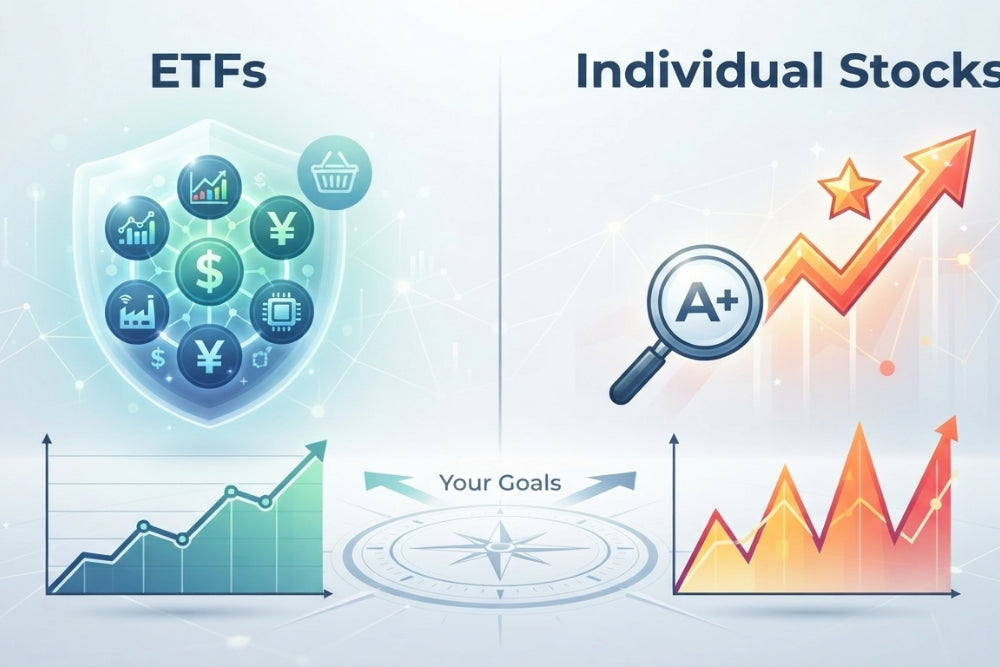 ETFs

Individual Stocks

$

¥

¥

$

A+

Your Goals